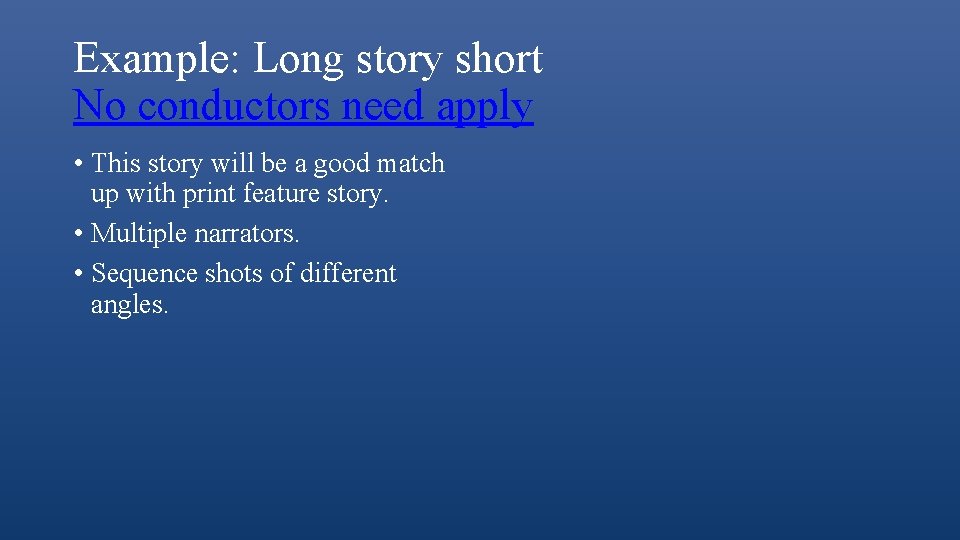 Example: Long story short
No conductors need apply

• This story will be a good match up with print feature story.
• Multiple narrators.
• Sequence shots of different angles.